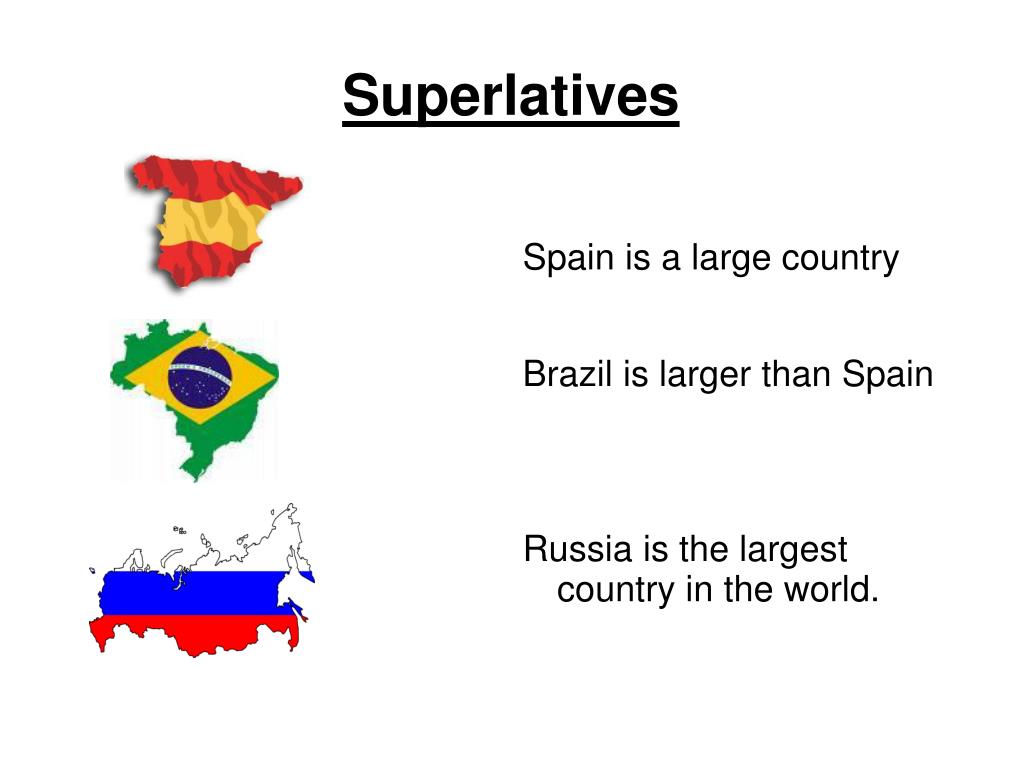 Superlatives

Spain is a large country

Brazil is larger than Spain

Russia is the largest country in the world.